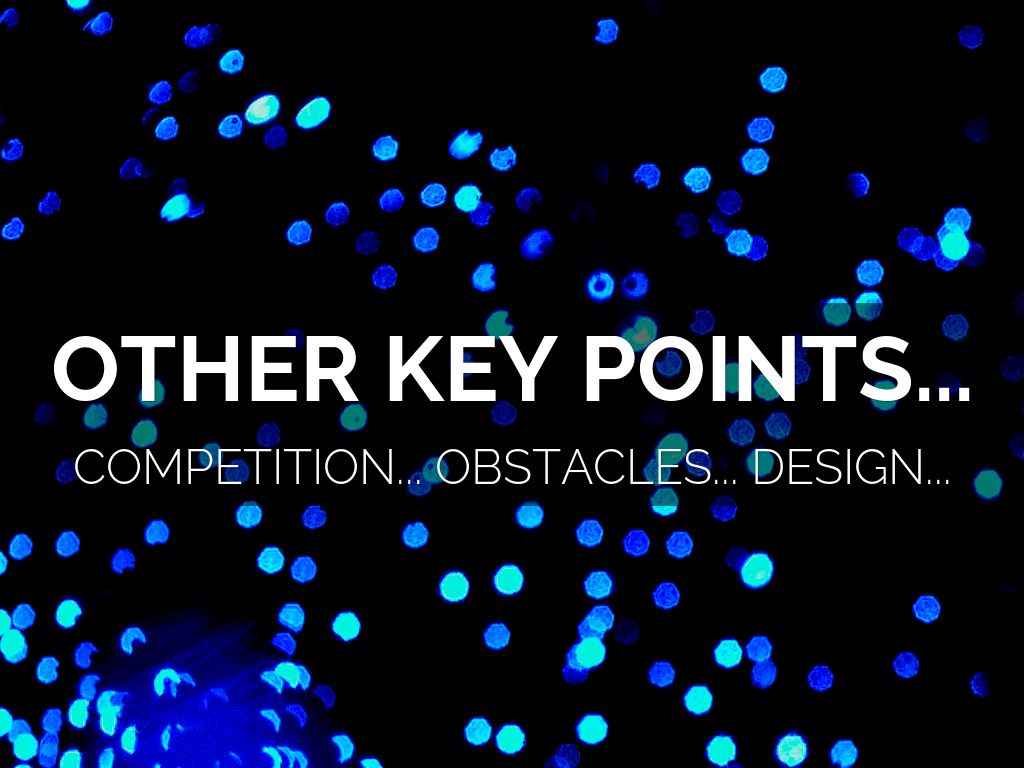 OTHER KEY POINTS...

COMPETITION... OBSTACLES... DESIGN...